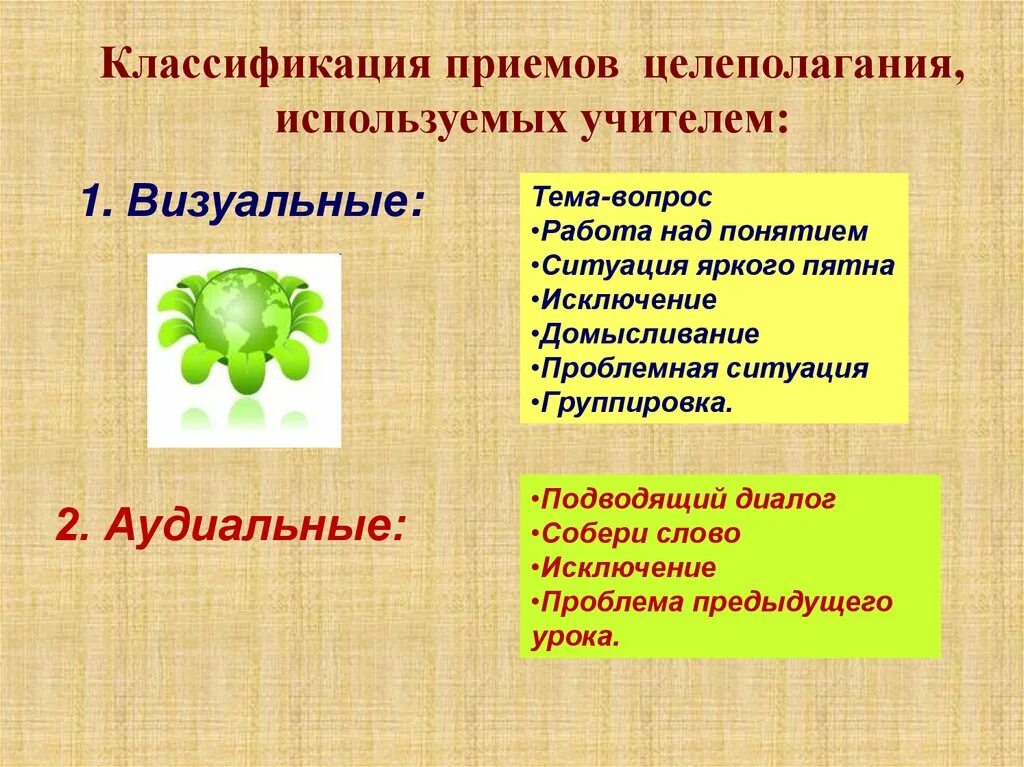 Классификация приемов целеполагания, используемых учителем:

1. Визуальные:

Тема-вопрос
•Работа над понятием
•Ситуация яркого пятна
•Исключение
•Домысливание
•Проблемная ситуация
•Группировка.

2. Аудиальные:

•Подводящий диалог
•Собери слово
•Исключение
•Проблема предыдущего урока.